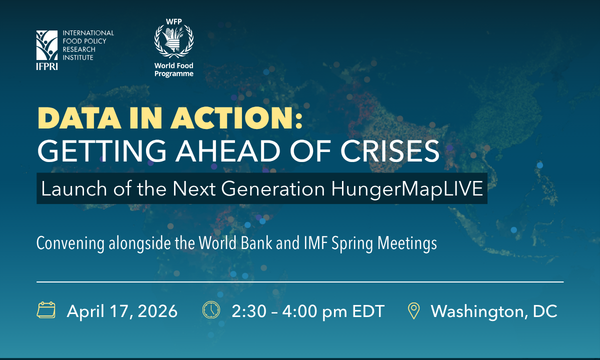 INTERNATIONAL FOOD POLICY RESEARCH INSTITUTE
IFPRI

WFP
World Food Programme

DATA IN ACTION:
GETTING AHEAD OF CRISES

Launch of the Next Generation HungerMapLIVE

Convening alongside the World Bank and IMF Spring Meetings

April 17, 2026 2:30 – 4:00 pm EDT Washington, DC